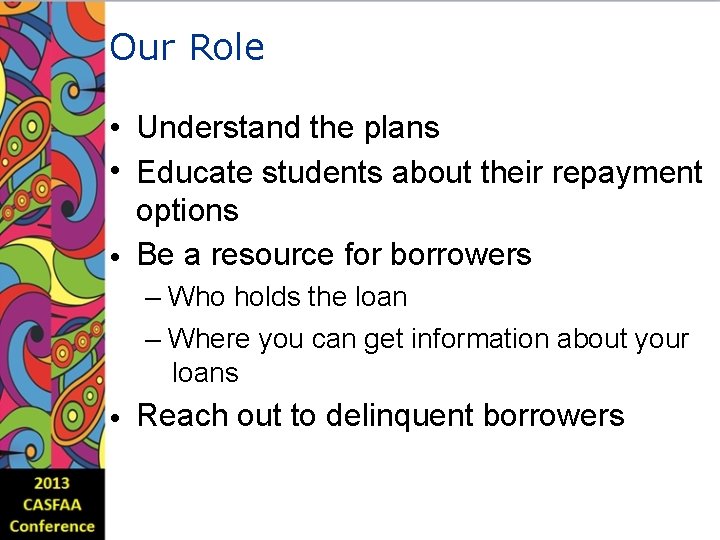 Our Role

• Understand the plans
• Educate students about their repayment options
• Be a resource for borrowers
– Who holds the loan
– Where you can get information about your loans
• Reach out to delinquent borrowers

2013 CASFAA Conference